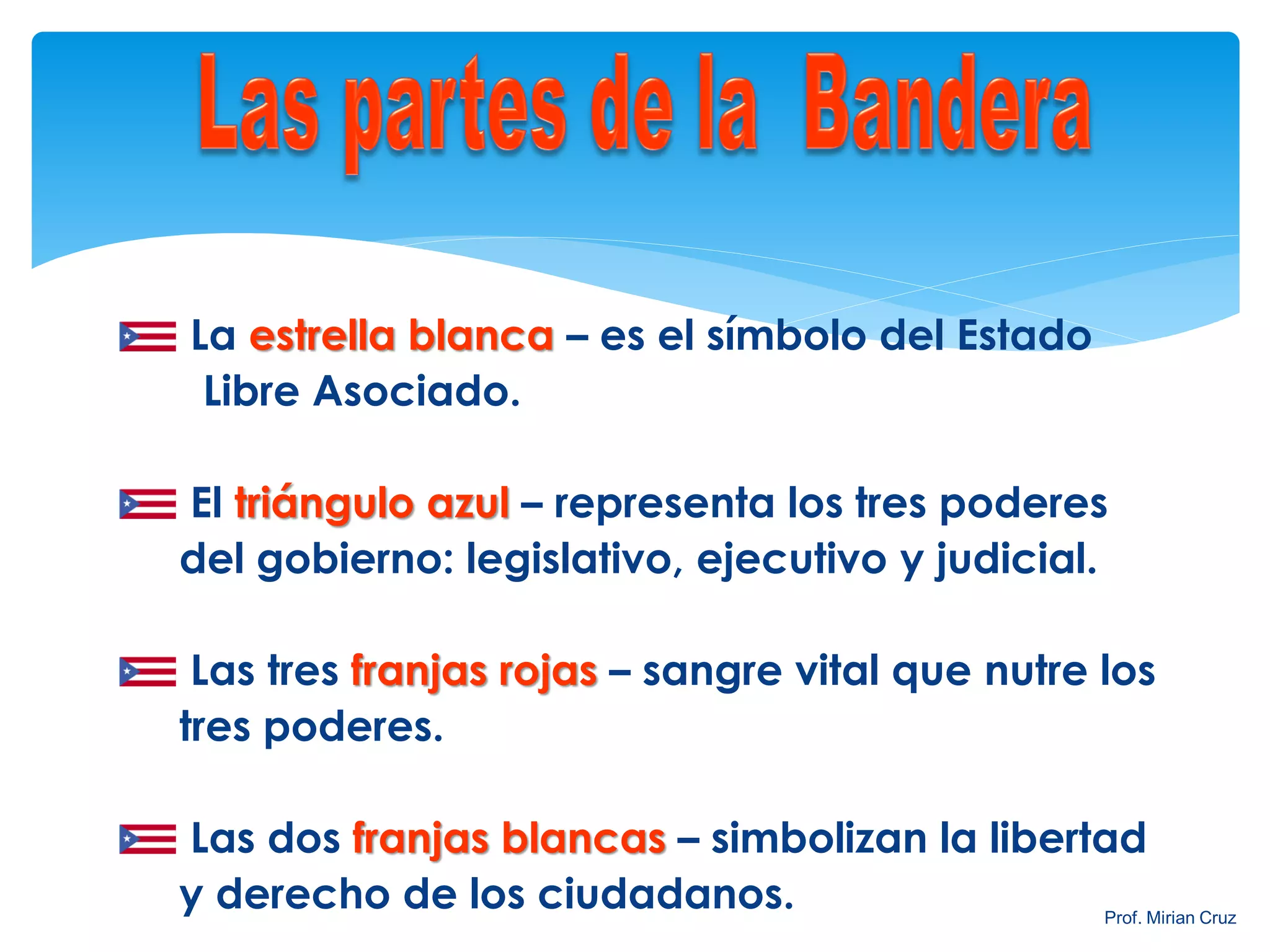 Las partes de la Bandera

La estrella blanca – es el símbolo del Estado Libre Asociado.

El triángulo azul – representa los tres poderes del gobierno: legislativo, ejecutivo y judicial.

Las tres franjas rojas – sangre vital que nutre los tres poderes.

Las dos franjas blancas – simbolizan la libertad y derecho de los ciudadanos.

Prof. Mirian Cruz